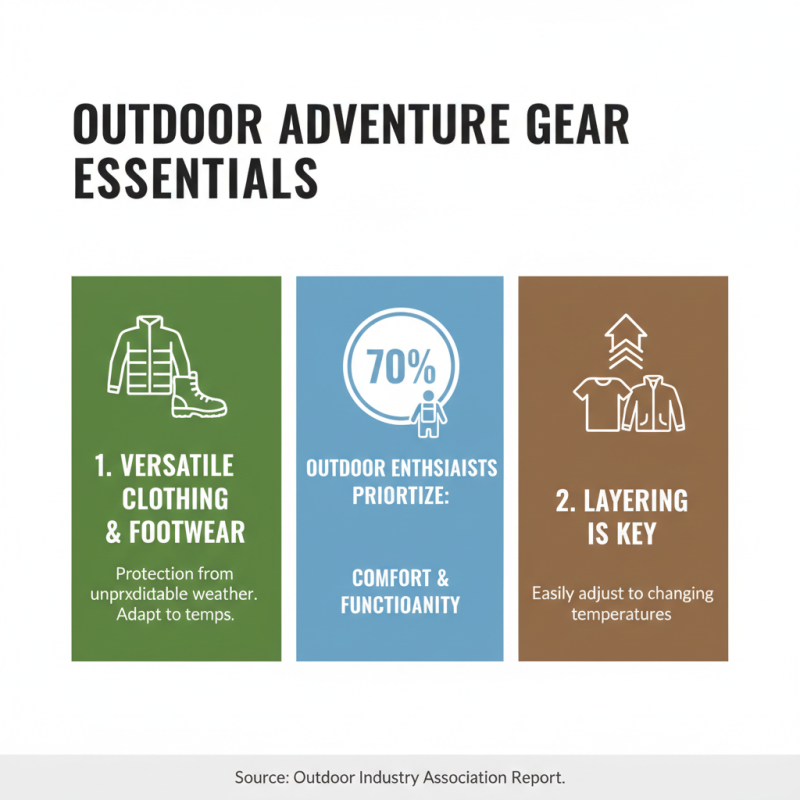 OUTDOOR ADVENTURE GEAR ESSENTIALS

1. VERSATILE CLOTHING & FOOTWEAR

Protection from unprxdidable weather. Adapt to temps.

70%

OUTDOOR ENTHSIAISTS PRIORTIZE:

COMFORT & FUNCTIOANITY

2. LAYERING IS KEY

Easily adjust to changing temperatures

Source: Outdoor Industry Association Report.